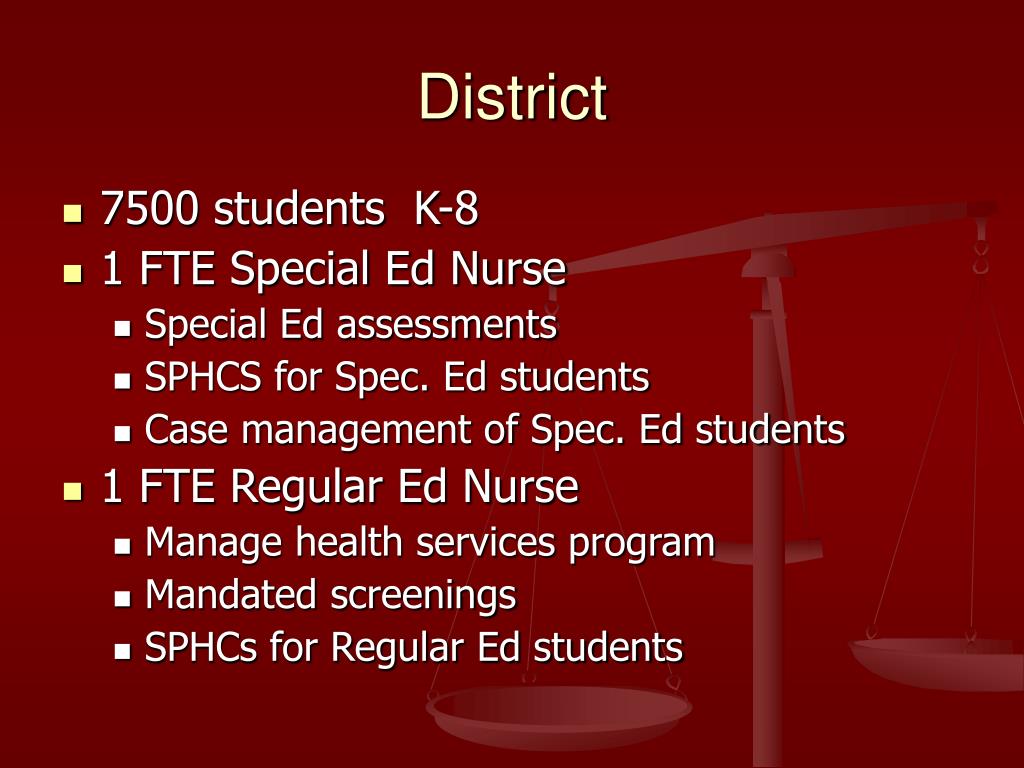 District

- 7500 students K-8
- 1 FTE Special Ed Nurse
  - Special Ed assessments
  - SPHCS for Spec. Ed students
  - Case management of Spec. Ed students
- 1 FTE Regular Ed Nurse
  - Manage health services program
  - Mandated screenings
  - SPHCs for Regular Ed students